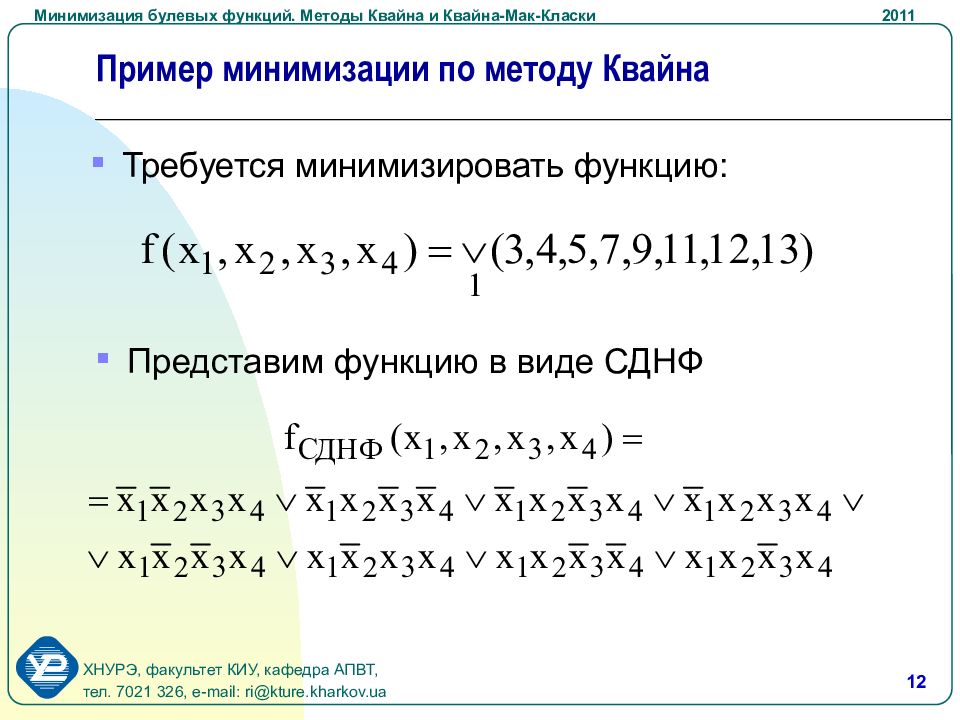 Минимизация булевых функций. Методы Квайна и Квайна-Мак-Класки

2011

Пример минимизации по методу Квайна

Требуется минимизировать функцию:

$f(x_1, x_2, x_3, x_4) = \underset{1}{\vee}(3,4,5,7,9,11,12,13)$

Представим функцию в виде СДНФ

$f_{СДНФ}(x_1, x_2, x_3, x_4) =$

$= \overline{x}_1\overline{x}_2x_3x_4 \vee \overline{x}_1x_2\overline{x}_3\overline{x}_4 \vee \overline{x}_1x_2\overline{x}_3x_4 \vee \overline{x}_1x_2x_3x_4 \vee$

$\vee x_1\overline{x}_2\overline{x}_3x_4 \vee x_1\overline{x}_2x_3x_4 \vee x_1x_2\overline{x}_3\overline{x}_4 \vee x_1x_2\overline{x}_3x_4$

ХНУРЭ, факультет КИУ, кафедра АПВТ,
тел. 7021 326, e-mail: ri@kture.kharkov.ua

12